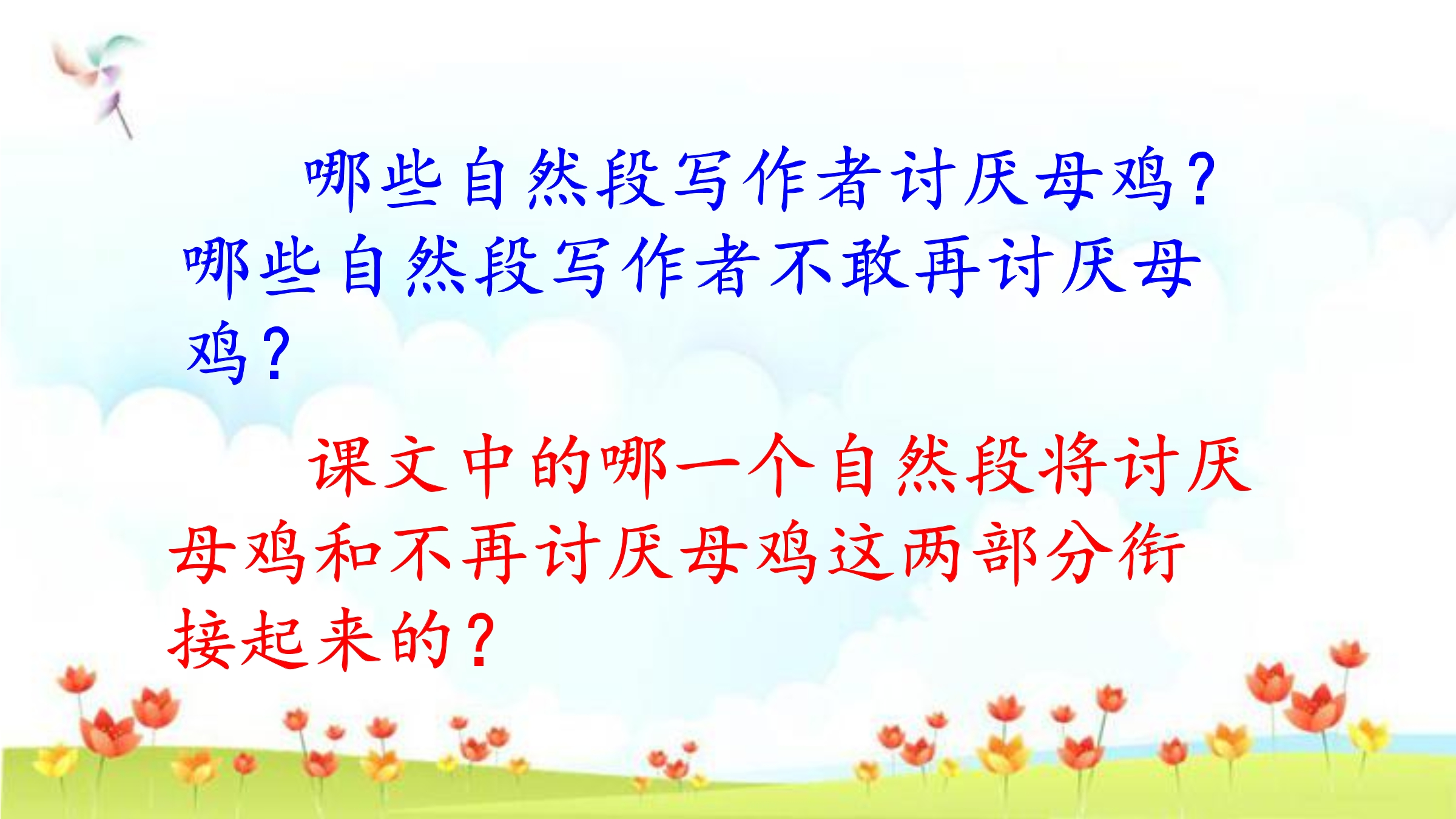 哪些自然段写作者讨厌母鸡？哪些自然段写作者不敢再讨厌母鸡？

课文中的哪一个自然段将讨厌母鸡和不再讨厌母鸡这两部分衔接起来的？